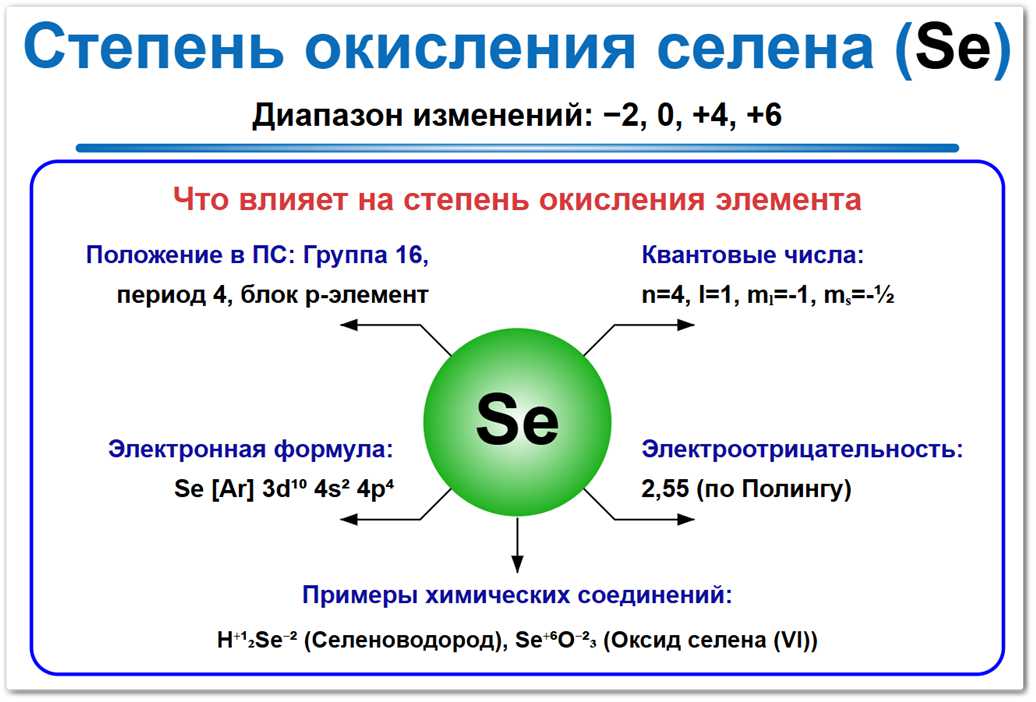 Степень окисления селена (Se)

Диапазон изменений: −2, 0, +4, +6

Что влияет на степень окисления элемента

Положение в ПС: Группа 16, период 4, блок p-элемент

Квантовые числа: n=4, l=1, $m_l$=-1, $m_s$=-½

Se

Электронная формула: Se [Ar] $3d^{10}$ $4s^2$ $4p^4$

Электроотрицательность: 2,55 (по Полингу)

Примеры химических соединений:

$H^{+1}_2Se^{-2}$ (Селеноводород), $Se^{+6}O^{-2}_3$ (Оксид селена (VI))